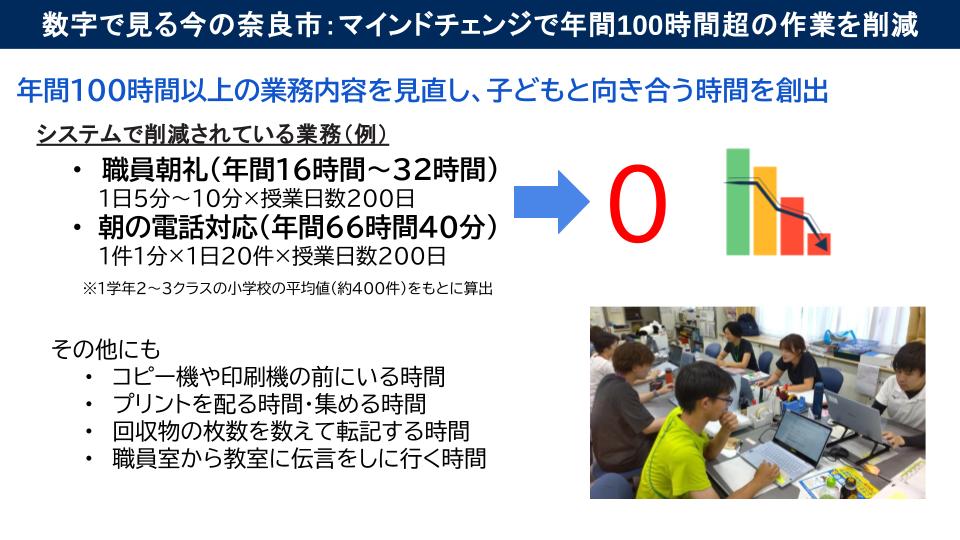 数字で見る今の奈良市：マインドチェンジで年間100時間超の作業を削減

年間100時間以上の業務内容を見直し、子どもと向き合う時間を創出

システムで削減されている業務（例）

・ 職員朝礼（年間16時間～32時間）
1日5分～10分×授業日数200日
・ 朝の電話対応（年間66時間40分）
1件1分×1日20件×授業日数200日

※1学年2～3クラスの小学校の平均値（約400件）をもとに算出

0

その他にも
・ コピー機や印刷機の前にいる時間
・ プリントを配る時間・集める時間
・ 回収物の枚数を数えて転記する時間
・ 職員室から教室に伝言をしに行く時間